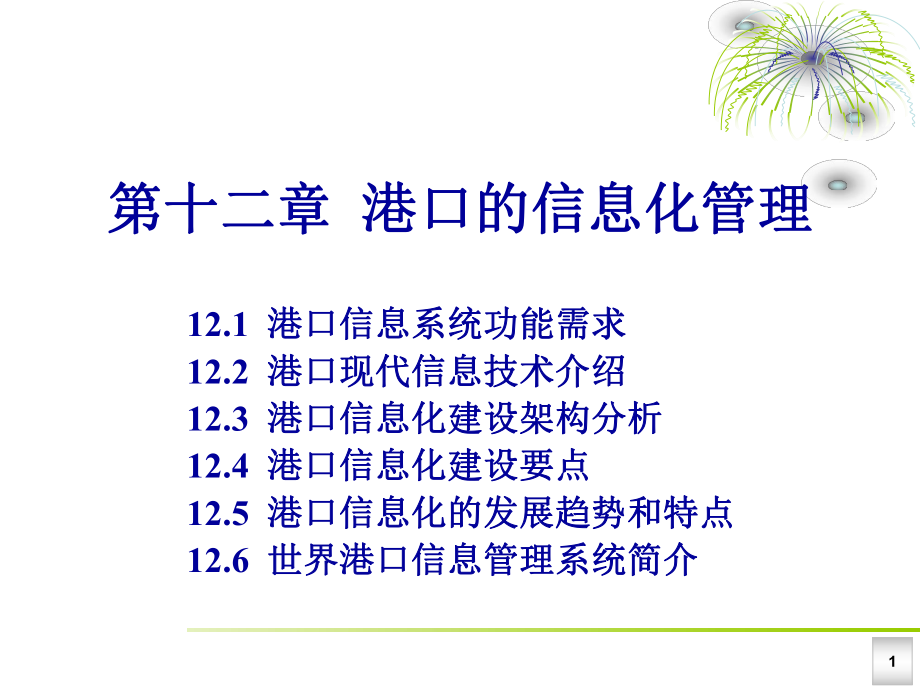 第十二章 港口的信息化管理

12.1 港口信息系统功能需求
12.2 港口现代信息技术介绍
12.3 港口信息化建设架构分析
12.4 港口信息化建设要点
12.5 港口信息化的发展趋势和特点
12.6 世界港口信息管理系统简介

1